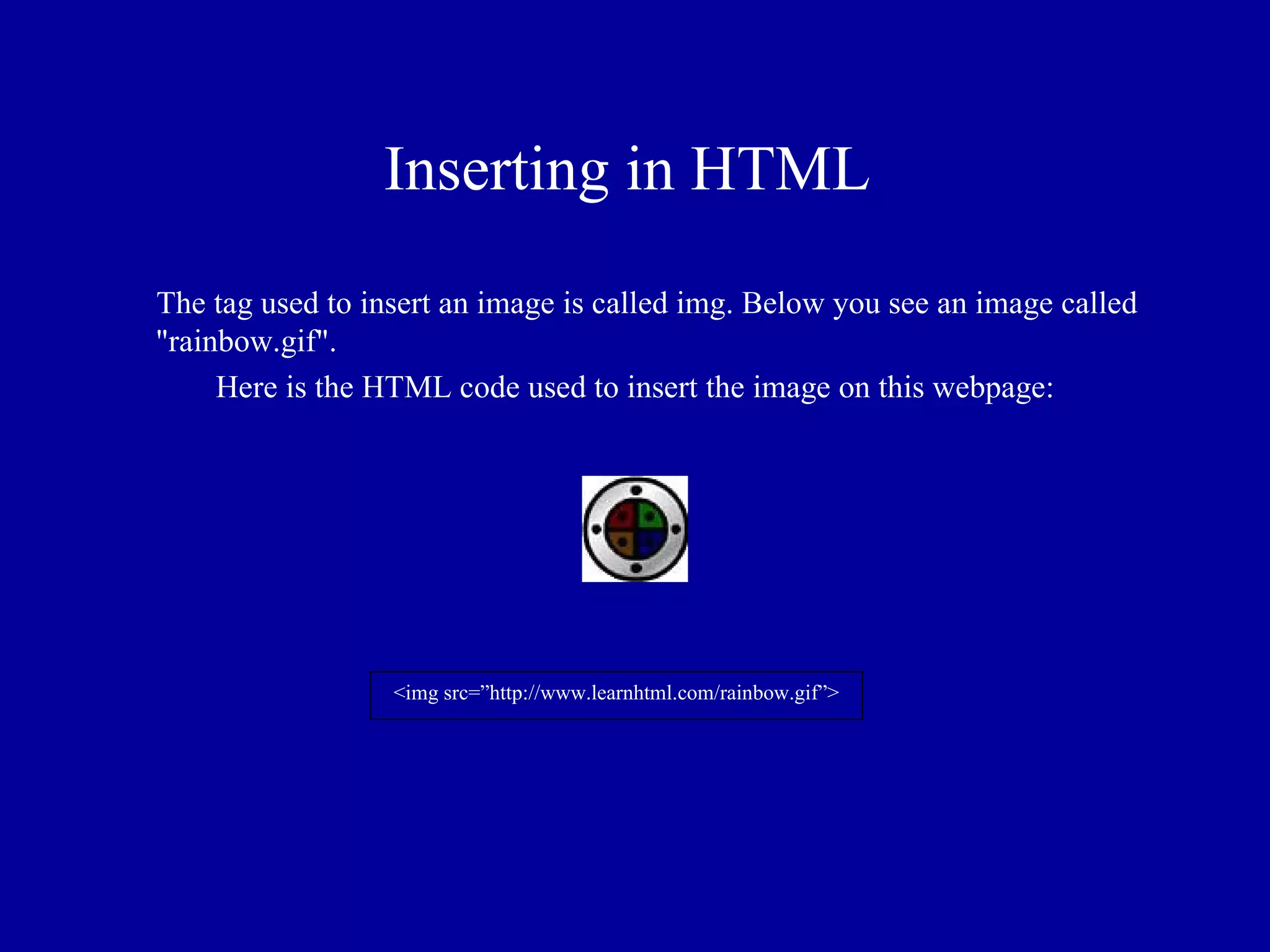 Inserting in HTML

The tag used to insert an image is called img. Below you see an image called "rainbow.gif".

Here is the HTML code used to insert the image on this webpage:

<img src=”http://www.learnhtml.com/rainbow.gif”>